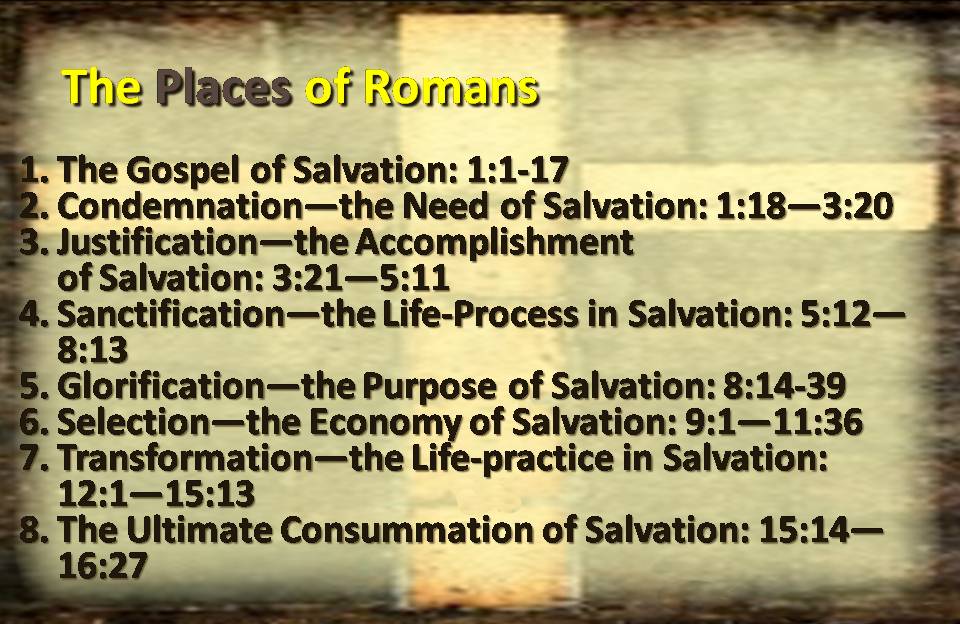 The Places of Romans

1. The Gospel of Salvation: 1:1-17
2. Condemnation—the Need of Salvation: 1:18—3:20
3. Justification—the Accomplishment of Salvation: 3:21—5:11
4. Sanctification—the Life-Process in Salvation: 5:12—8:13
5. Glorification—the Purpose of Salvation: 8:14-39
6. Selection—the Economy of Salvation: 9:1—11:36
7. Transformation—the Life-practice in Salvation: 12:1—15:13
8. The Ultimate Consummation of Salvation: 15:14—16:27